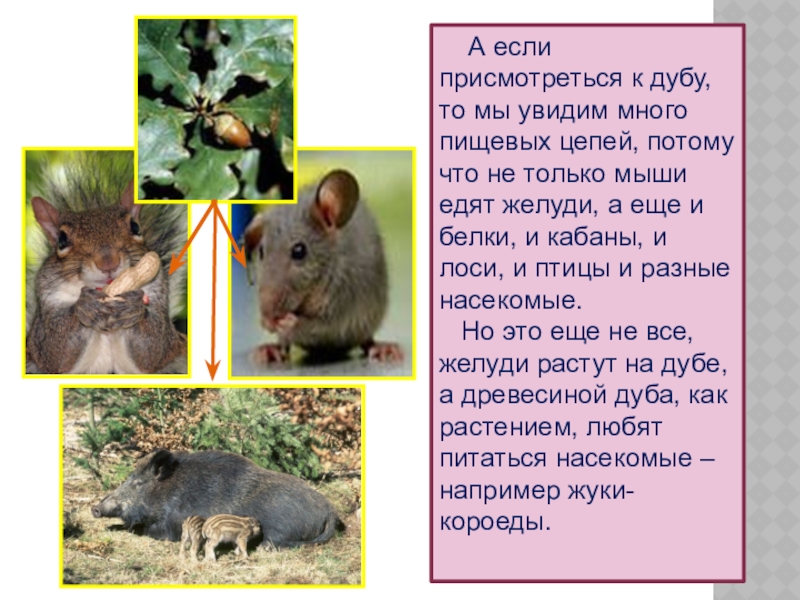 А если присмотреться к дубу, то мы увидим много пищевых цепей, потому что не только мыши едят желуди, а еще и белки, и кабаны, и лоси, и птицы и разные насекомые.

Но это еще не все, желуди растут на дубе, а древесиной дуба, как растением, любят питаться насекомые – например жуки-короеды.